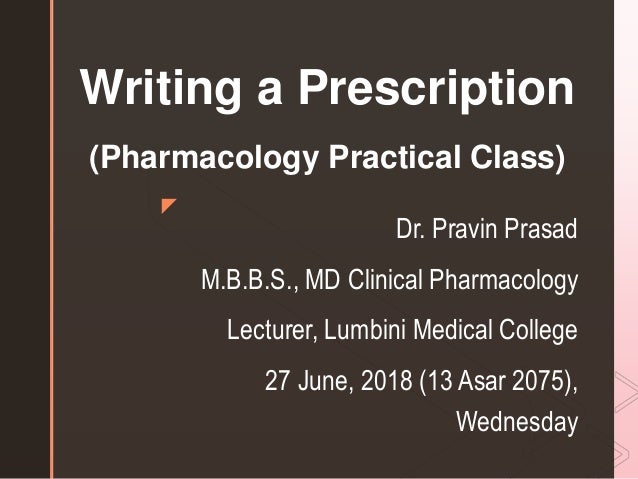 Writing a Prescription

(Pharmacology Practical Class)

Dr. Pravin Prasad

M.B.B.S., MD Clinical Pharmacology

Lecturer, Lumbini Medical College

27 June, 2018 (13 Asar 2075), Wednesday